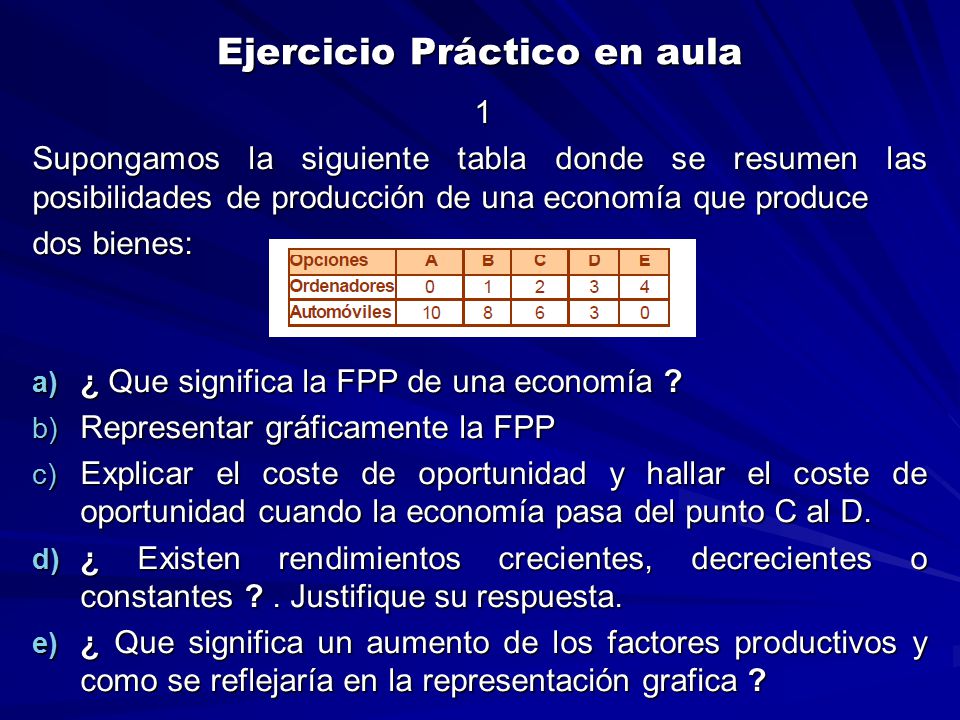 Ejercicio Práctico en aula

1

Supongamos la siguiente tabla donde se resumen las posibilidades de producción de una economía que produce dos bienes:

| Opciones | A | B | C | D | E |
|---|---|---|---|---|---|
| Ordenadores | 0 | 1 | 2 | 3 | 4 |
| Automóviles | 10 | 8 | 6 | 3 | 0 |

a) ¿ Que significa la FPP de una economía ?
b) Representar gráficamente la FPP
c) Explicar el coste de oportunidad y hallar el coste de oportunidad cuando la economía pasa del punto C al D.
d) ¿ Existen rendimientos crecientes, decrecientes o constantes ? . Justifique su respuesta.
e) ¿ Que significa un aumento de los factores productivos y como se reflejaría en la representación grafica ?